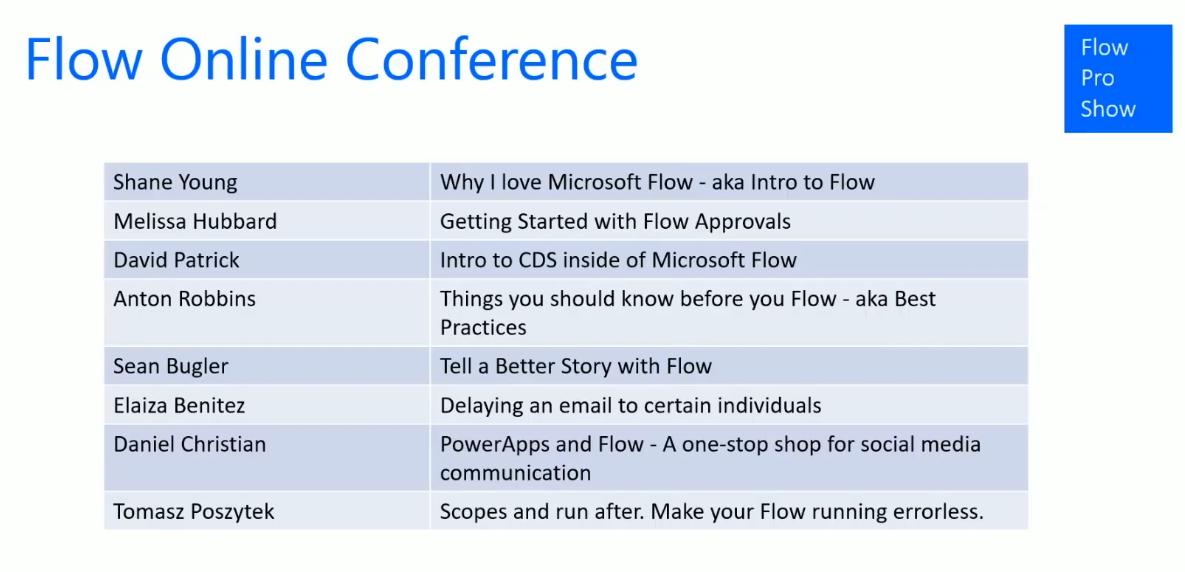 Flow Online Conference

Flow Pro Show

| Shane Young | Why I love Microsoft Flow - aka Intro to Flow |
|---|---|
| Melissa Hubbard | Getting Started with Flow Approvals |
| David Patrick | Intro to CDS inside of Microsoft Flow |
| Anton Robbins | Things you should know before you Flow - aka Best Practices |
| Sean Bugler | Tell a Better Story with Flow |
| Elaiza Benitez | Delaying an email to certain individuals |
| Daniel Christian | PowerApps and Flow - A one-stop shop for social media communication |
| Tomasz Poszytek | Scopes and run after. Make your Flow running errorless. |